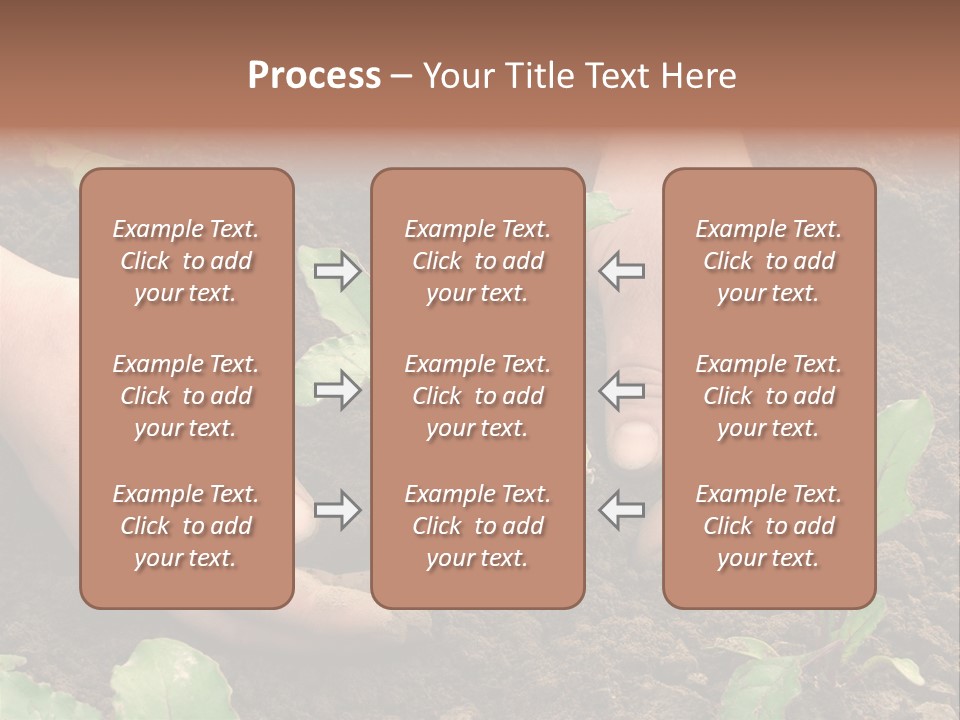 Process – Your Title Text Here

Example Text. Click to add your text.

Example Text. Click to add your text.

Example Text. Click to add your text.

Example Text. Click to add your text.

Example Text. Click to add your text.

Example Text. Click to add your text.

Example Text. Click to add your text.

Example Text. Click to add your text.

Example Text. Click to add your text.